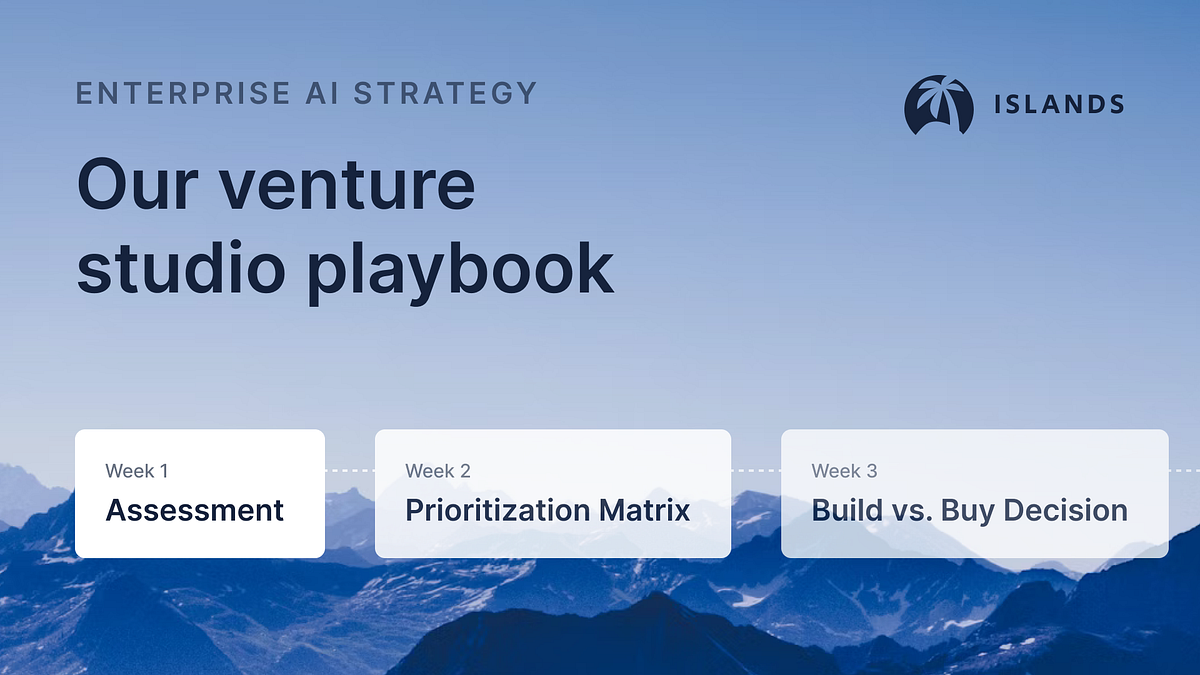 ENTERPRISE AI STRATEGY

ISLANDS

Our venture studio playbook

Week 1
Assessment

Week 2
Prioritization Matrix

Week 3
Build vs. Buy Decision